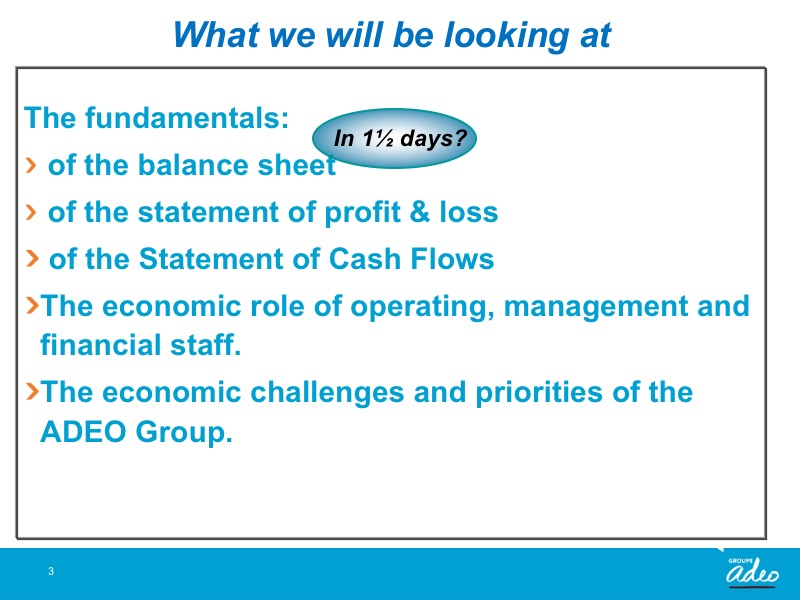 What we will be looking at

The fundamentals:

In 1½ days?

› of the balance sheet

› of the statement of profit & loss

› of the Statement of Cash Flows

›The economic role of operating, management and financial staff.

›The economic challenges and priorities of the ADEO Group.

3

GROUPE adeo